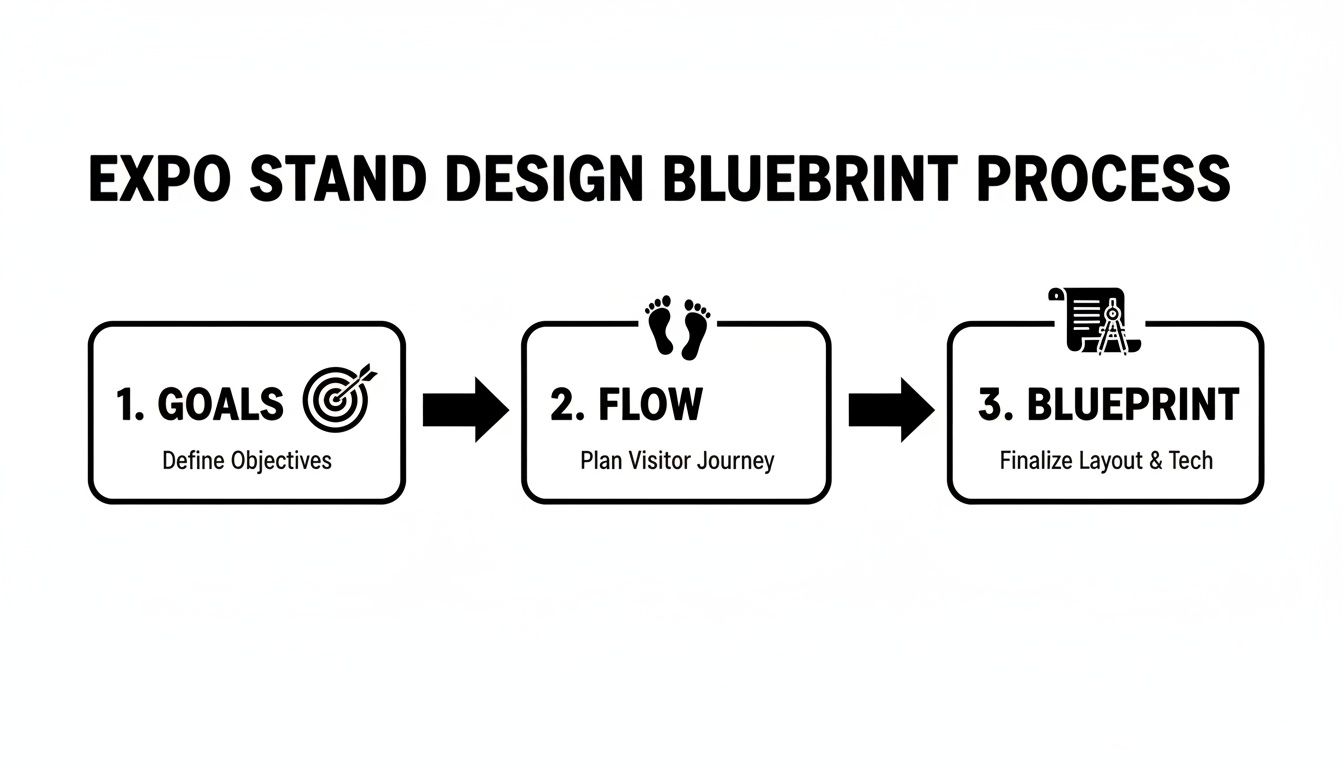 EXPO STAND DESIGN BLUEBRINT PROCESS

1. GOALS
Define Objectives

2. FLOW
Plan Visitor Journey

3. BLUEPRINT
Finalize Layout & Tech